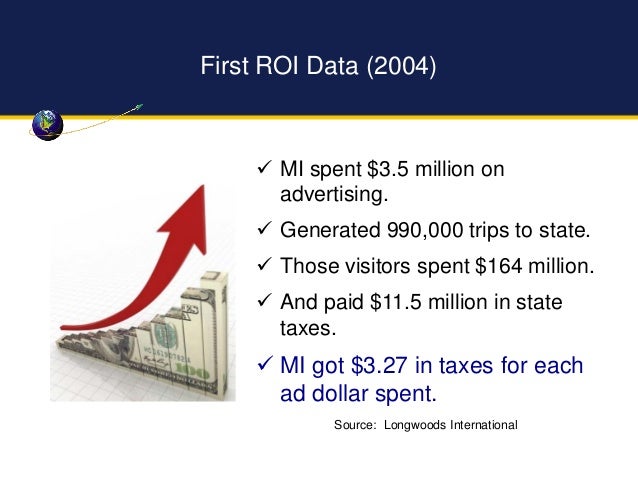 First ROI Data (2004)

✓ MI spent \$3.5 million on advertising.

✓ Generated 990,000 trips to state.

✓ Those visitors spent \$164 million.

✓ And paid \$11.5 million in state taxes.

✓ MI got \$3.27 in taxes for each ad dollar spent.

Source: Longwoods International